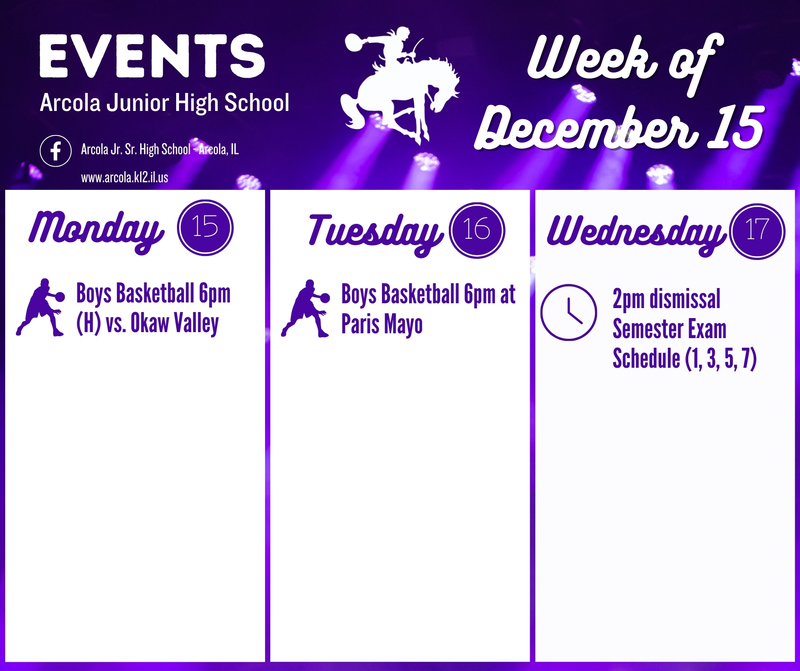 EVENTS
Arcola Junior High School

Arcola Jr. Sr. High School - Arcola, IL
www.arcola.k12.il.us

Week of December 15

Monday 15

Boys Basketball 6pm (H) vs. Okaw Valley

Tuesday 16

Boys Basketball 6pm at Paris Mayo

Wednesday 17

2pm dismissal Semester Exam Schedule (1, 3, 5, 7)